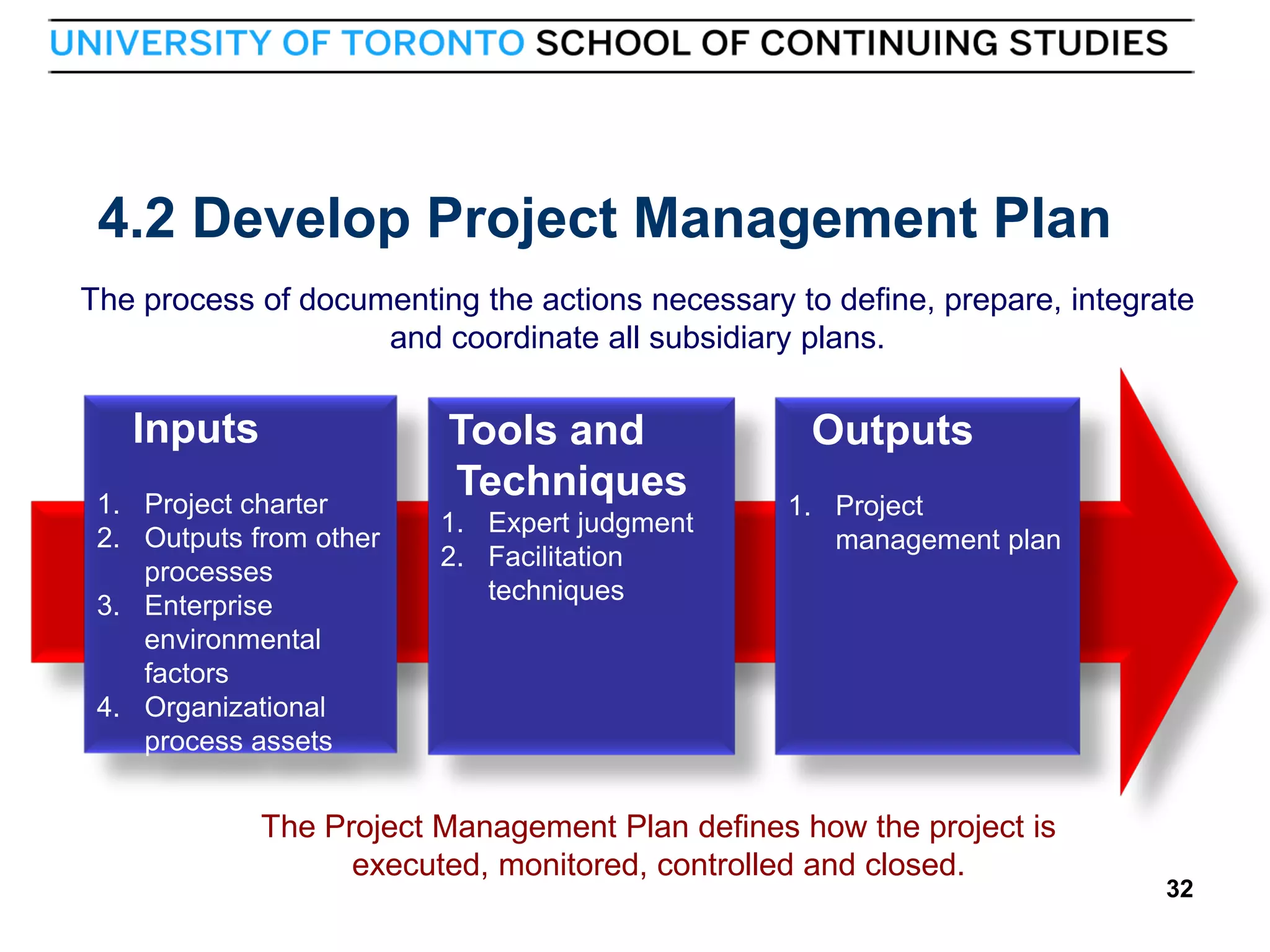 UNIVERSITY OF TORONTO SCHOOL OF CONTINUING STUDIES

4.2 Develop Project Management Plan

The process of documenting the actions necessary to define, prepare, integrate and coordinate all subsidiary plans.

Inputs

1. Project charter
2. Outputs from other processes
3. Enterprise environmental factors
4. Organizational process assets

Tools and Techniques

1. Expert judgment
2. Facilitation techniques

Outputs

1. Project management plan

The Project Management Plan defines how the project is executed, monitored, controlled and closed.

32